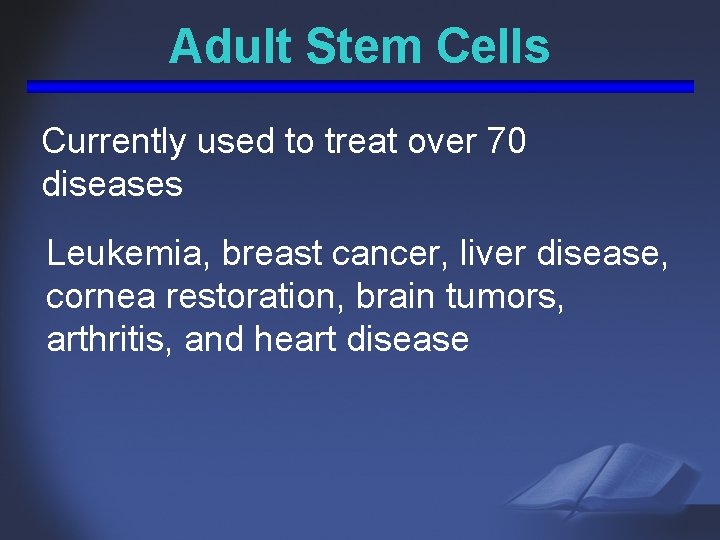 Adult Stem Cells

Currently used to treat over 70 diseases

Leukemia, breast cancer, liver disease, cornea restoration, brain tumors, arthritis, and heart disease